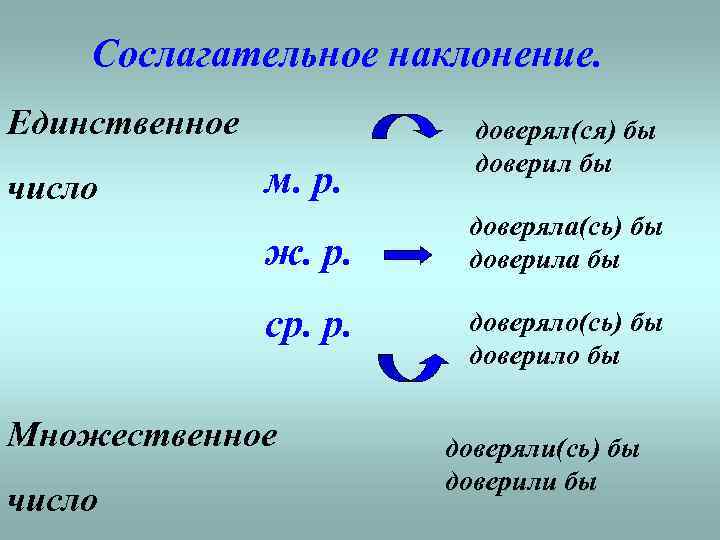 Сослагательное наклонение.

Единственное

число

м. р.

доверял(ся) бы
доверил бы

ж. р.

доверяла(сь) бы
доверила бы

ср. р.

доверяло(сь) бы
доверило бы

Множественное

число

доверяли(сь) бы
доверили бы